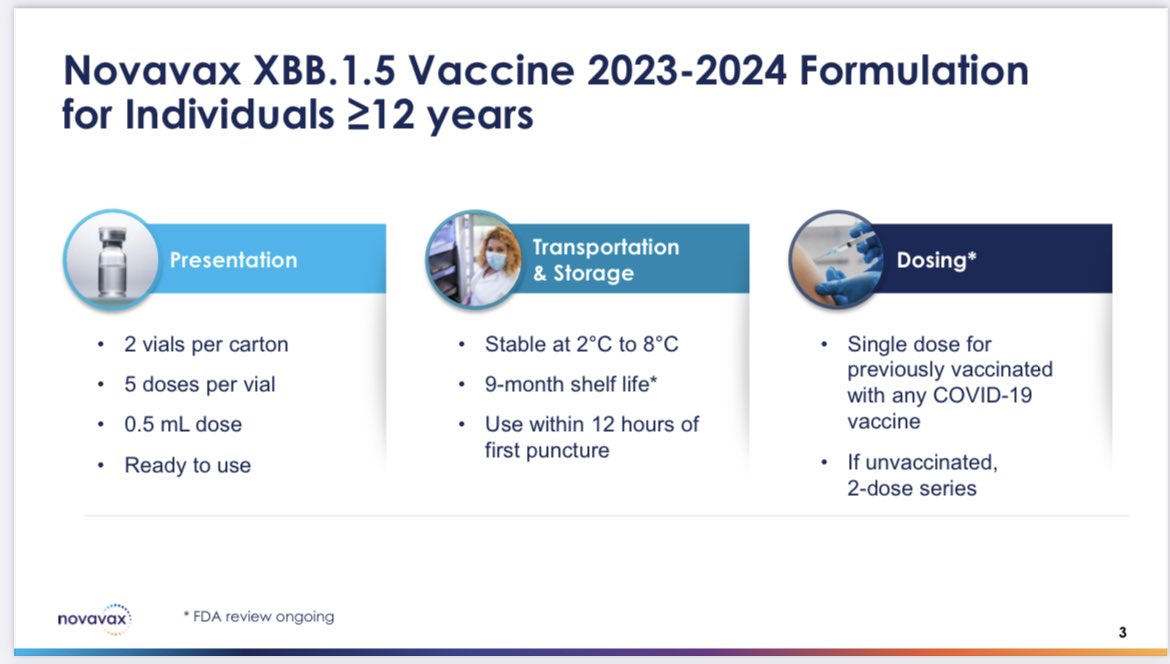 Novavax XBB.1.5 Vaccine 2023-2024 Formulation for Individuals ≥12 years

Presentation

• 2 vials per carton
• 5 doses per vial
• 0.5 mL dose
• Ready to use

Transportation & Storage

• Stable at 2°C to 8°C
• 9-month shelf life*
• Use within 12 hours of first puncture

Dosing*

• Single dose for previously vaccinated with any COVID-19 vaccine
• If unvaccinated, 2-dose series

novavax

* FDA review ongoing

3